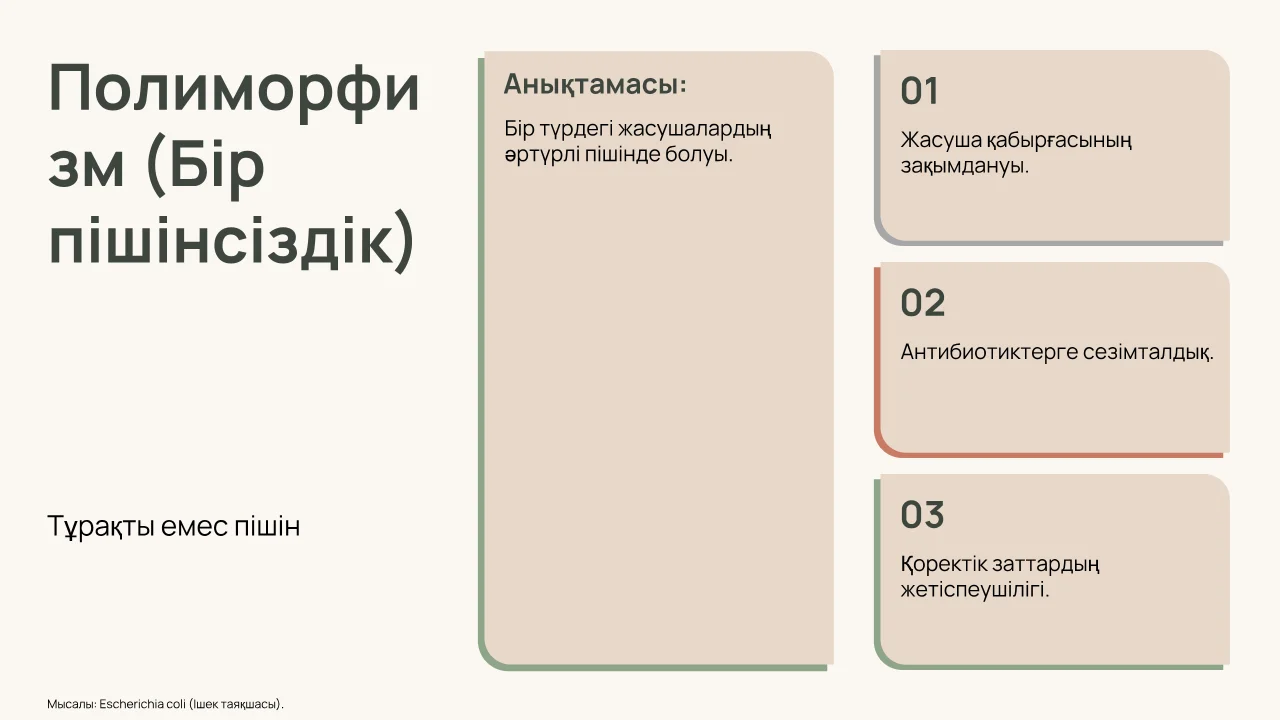 Полиморфизм (Бір пішінсіздік)

Тұрақты емес пішін

Анықтамасы:

Бір түрдегі жасушалардың әртүрлі пішінде болуы.

01

Жасуша қабырғасының зақымдануы.

02

Антибиотиктерге сезімталдық.

03

Қоректік заттардың жетіспеушілігі.

Мысалы: Escherichia coli (Ішек таяқшасы).